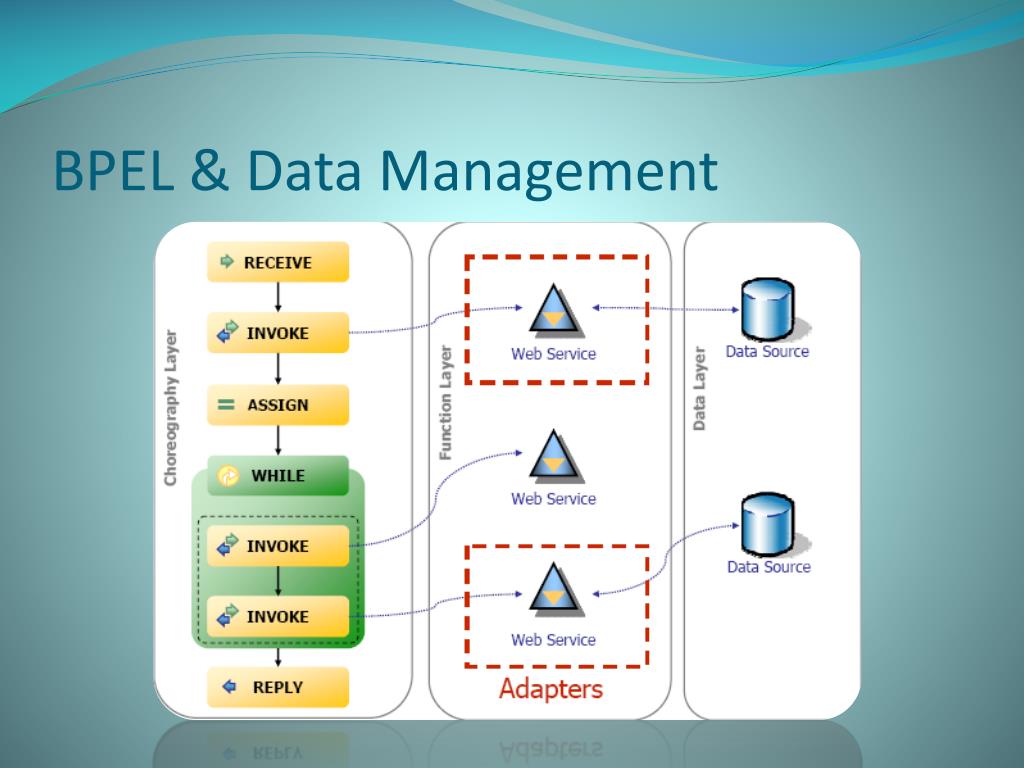 BPEL & Data Management

Choreography Layer

RECEIVE

INVOKE

ASSIGN

WHILE

INVOKE

INVOKE

REPLY

Function Layer

Web Service

Web Service

Web Service

Adapters

Data Layer

Data Source

Data Source